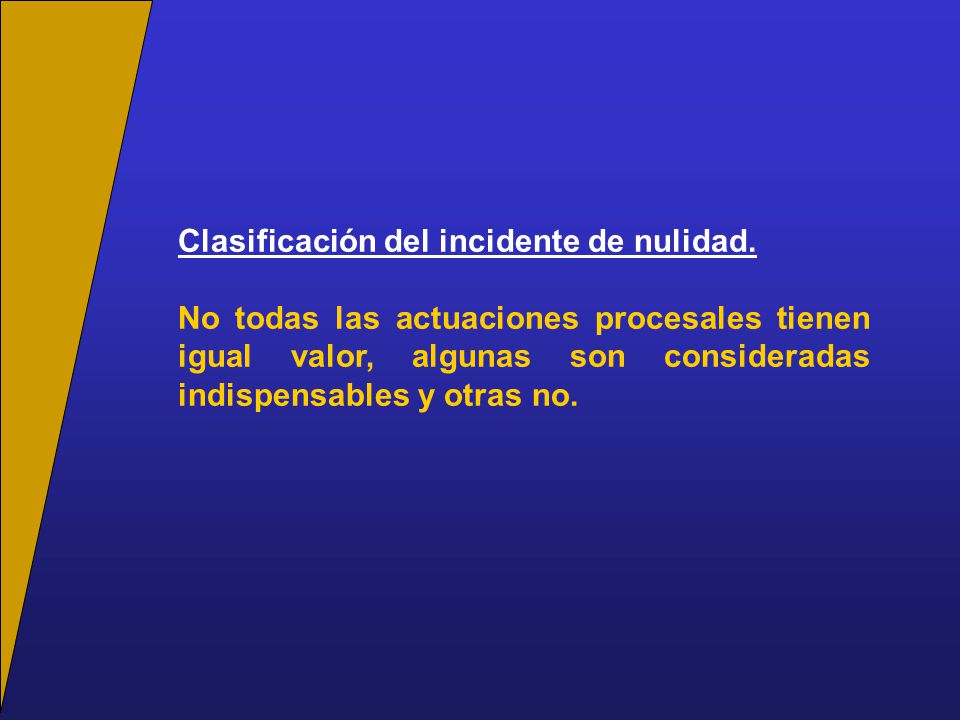 Clasificación del incidente de nulidad.

No todas las actuaciones procesales tienen igual valor, algunas son consideradas indispensables y otras no.